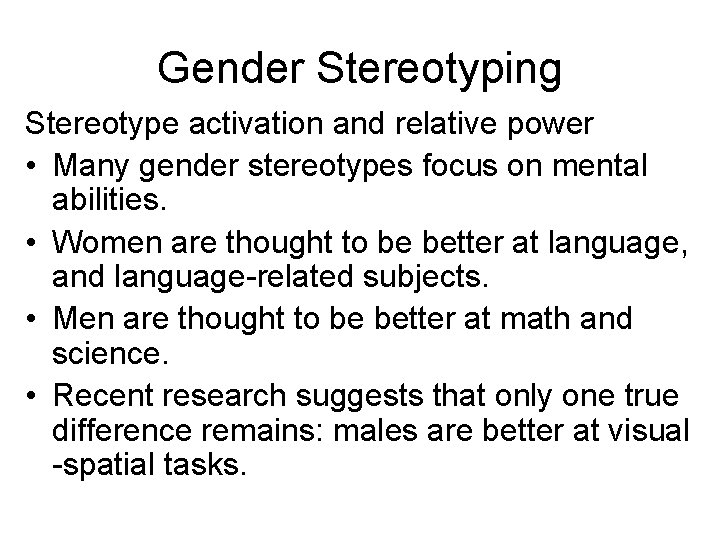 Gender Stereotyping

Stereotype activation and relative power

• Many gender stereotypes focus on mental abilities.
• Women are thought to be better at language, and language-related subjects.
• Men are thought to be better at math and science.
• Recent research suggests that only one true difference remains: males are better at visual -spatial tasks.